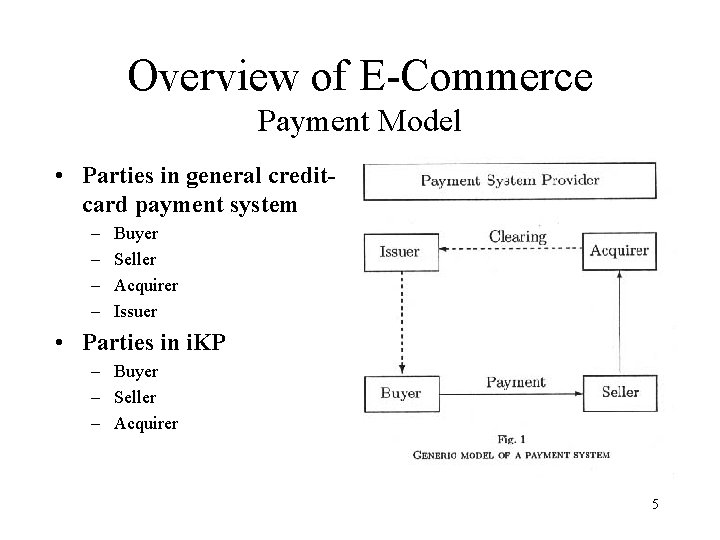 Overview of E-Commerce
Payment Model

• Parties in general credit-card payment system
– Buyer
– Seller
– Acquirer
– Issuer
• Parties in iKP
– Buyer
– Seller
– Acquirer

Payment System Provider

Issuer

Clearing

Acquirer

Buyer

Payment

Seller

Fig. 1
GENERIC MODEL OF A PAYMENT SYSTEM

5